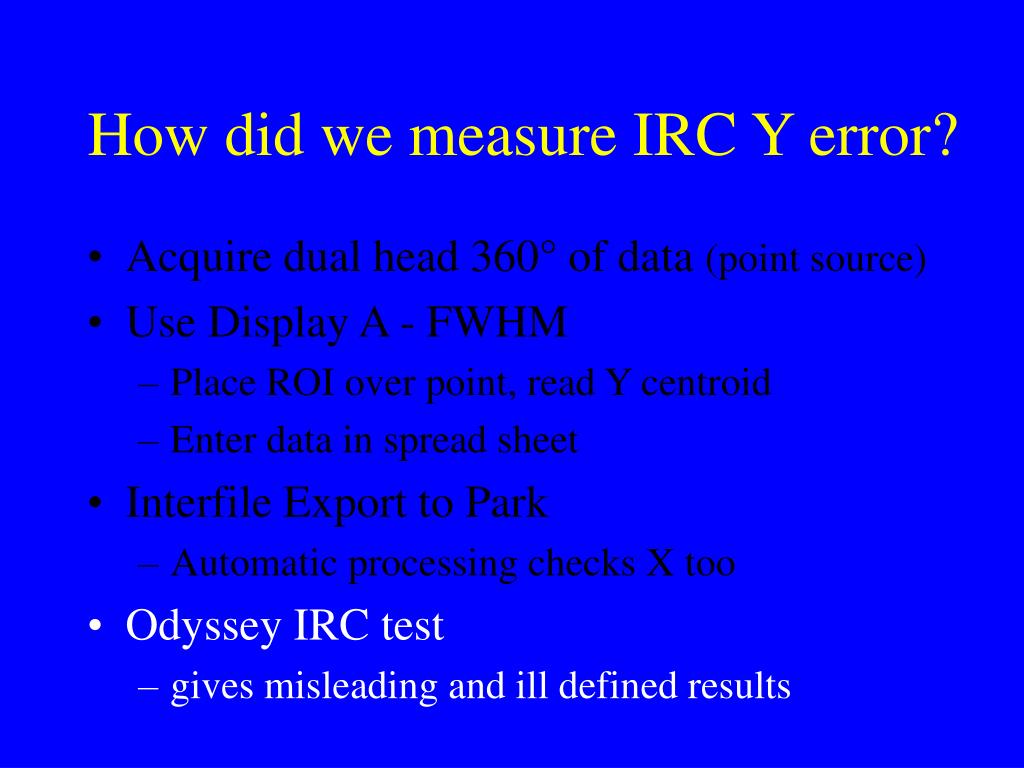 How did we measure IRC Y error?

• Acquire dual head 360° of data (point source)
• Use Display A - FWHM
– Place ROI over point, read Y centroid
– Enter data in spread sheet
• Interfile Export to Park
– Automatic processing checks X too
• Odyssey IRC test
– gives misleading and ill defined results